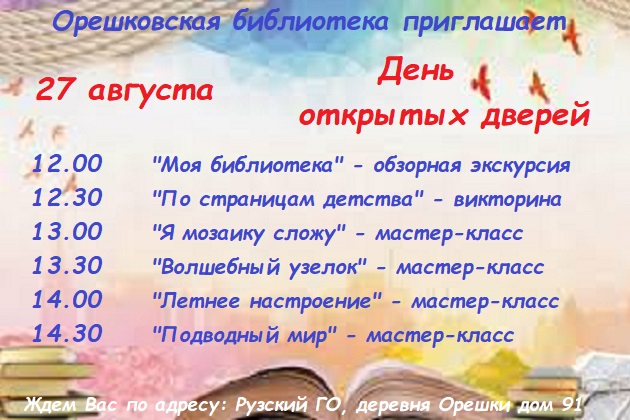 Орешковская библиотека приглашает

27 августа

День открытых дверей

12.00 "Моя библиотека" - обзорная экскурсия
12.30 "По страницам детства" - викторина
13.00 "Я мозаику сложу" - мастер-класс
13.30 "Волшебный узелок" - мастер-класс
14.00 "Летнее настроение" - мастер-класс
14.30 "Подводный мир" - мастер-класс

Ждем Вас по адресу: Рузский ГО, деревня Орешки дом 91